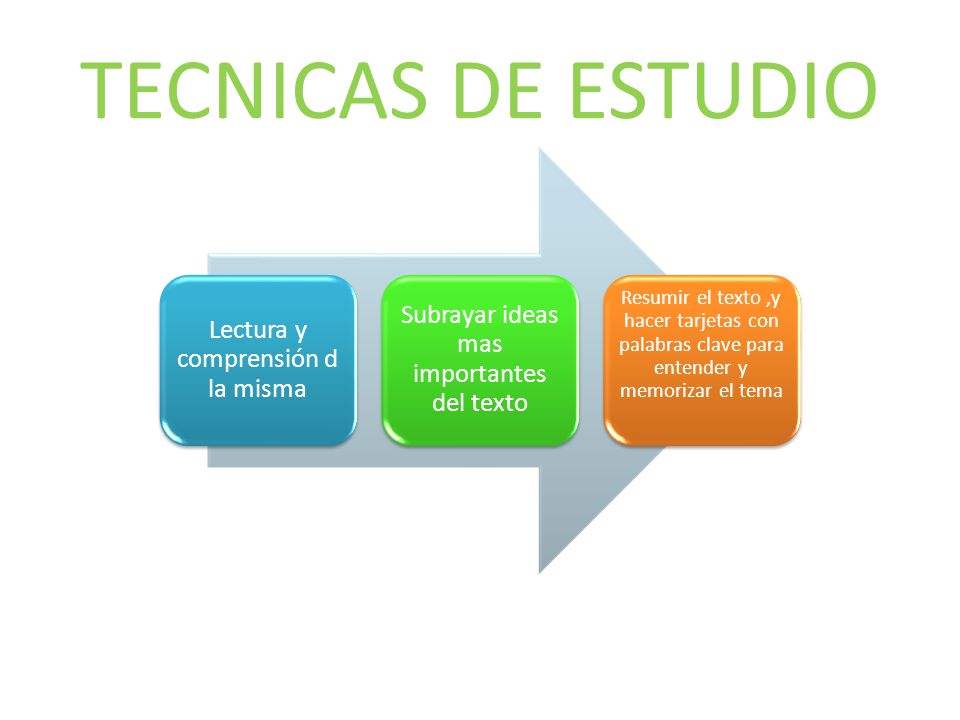 TECNICAS DE ESTUDIO

Lectura y comprensión d la misma

Subrayar ideas mas importantes del texto

Resumir el texto ,y hacer tarjetas con palabras clave para entender y memorizar el tema